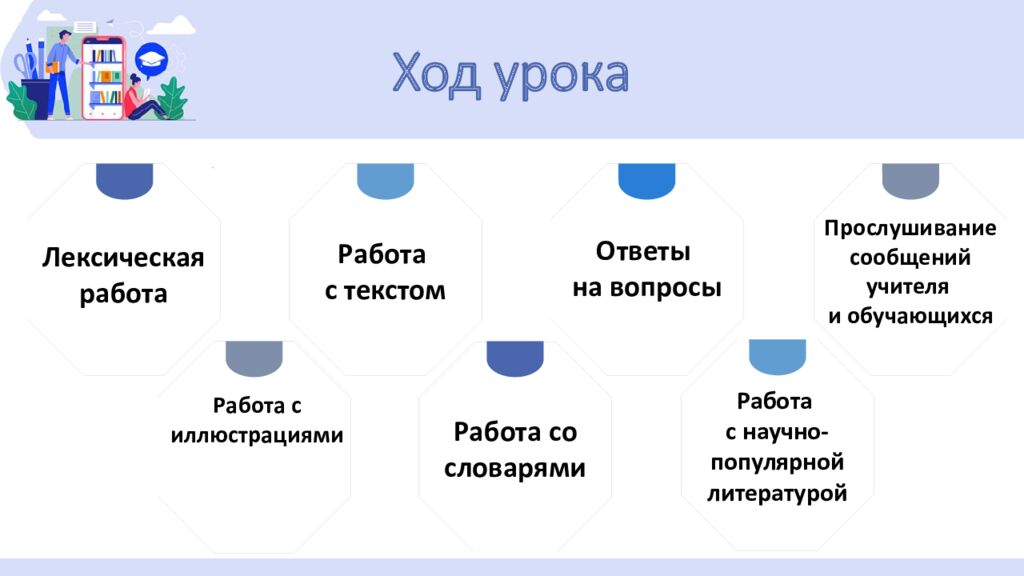 Ход урока

Лексическая работа

Работа с текстом

Ответы на вопросы

Прослушивание сообщений учителя и обучающихся

Работа с иллюстрациями

Работа со словарями

Работа с научно-популярной литературой